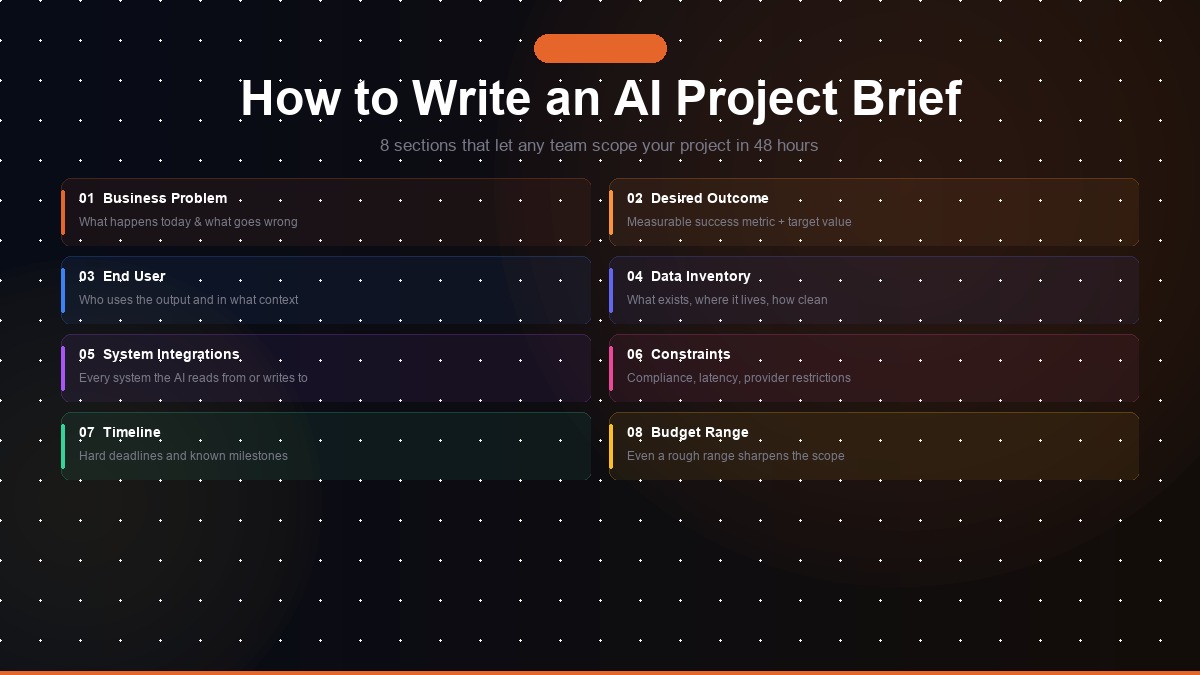 How to Write an AI Project Brief

8 sections that let any team scope your project in 48 hours

01 Business Problem
What happens today & what goes wrong

02 Desired Outcome
Measurable success metric + target value

03 End User
Who uses the output and in what context

04 Data Inventory
What exists, where it lives, how clean

05 System Integrations
Every system the AI reads from or writes to

06 Constraints
Compliance, latency, provider restrictions

07 Timeline
Hard deadlines and known milestones

08 Budget Range
Even a rough range sharpens the scope